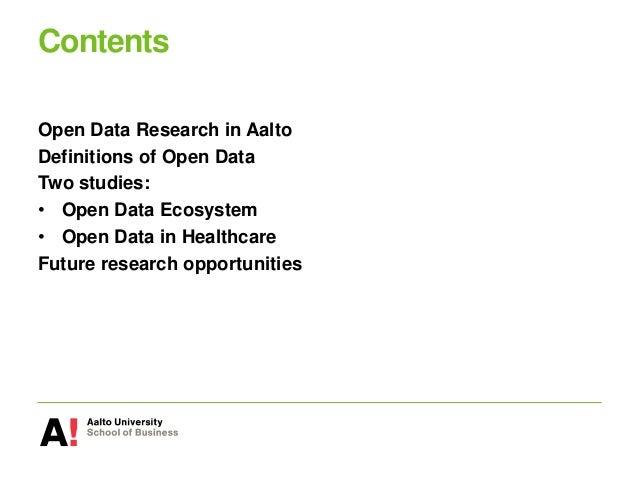 Contents

Open Data Research in Aalto
Definitions of Open Data
Two studies:
• Open Data Ecosystem
• Open Data in Healthcare
Future research opportunities

A!
Aalto University
School of Business